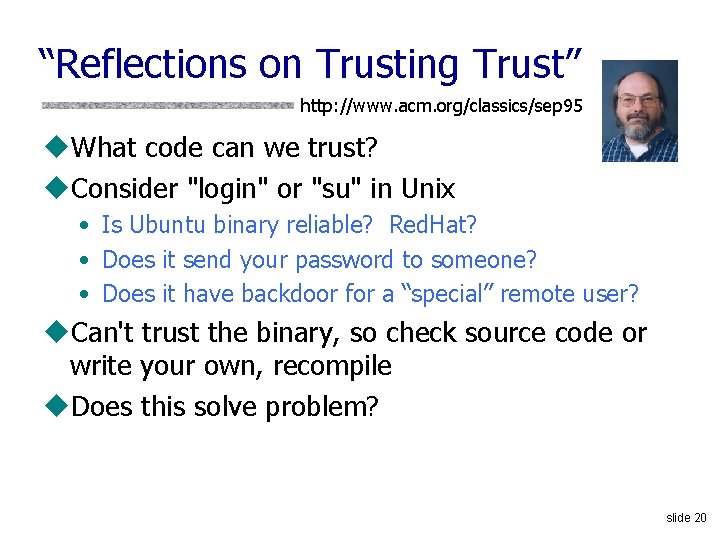 “Reflections on Trusting Trust”

http://www.acm.org/classics/sep95

◆What code can we trust?

◆Consider "login" or "su" in Unix

• Is Ubuntu binary reliable?  RedHat?

• Does it send your password to someone?

• Does it have backdoor for a “special” remote user?

◆Can't trust the binary, so check source code or write your own, recompile

◆Does this solve problem?

slide 20